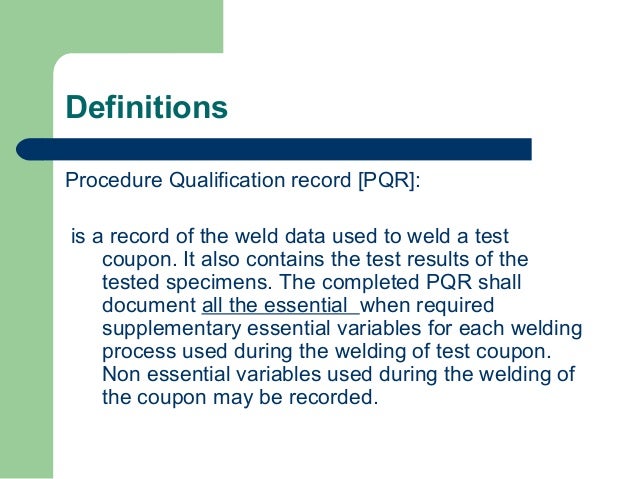 Definitions

Procedure Qualification record [PQR]:

is a record of the weld data used to weld a test coupon. It also contains the test results of the tested specimens. The completed PQR shall document all the essential when required supplementary essential variables for each welding process used during the welding of test coupon. Non essential variables used during the welding of the coupon may be recorded.